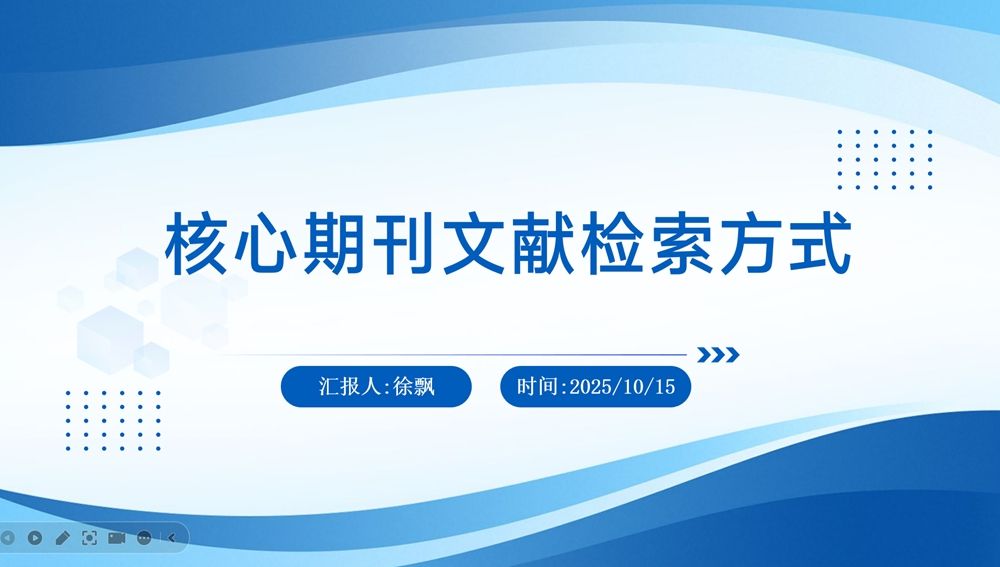 核心期刊文献检索方式

汇报人:徐飘

时间:2025/10/15